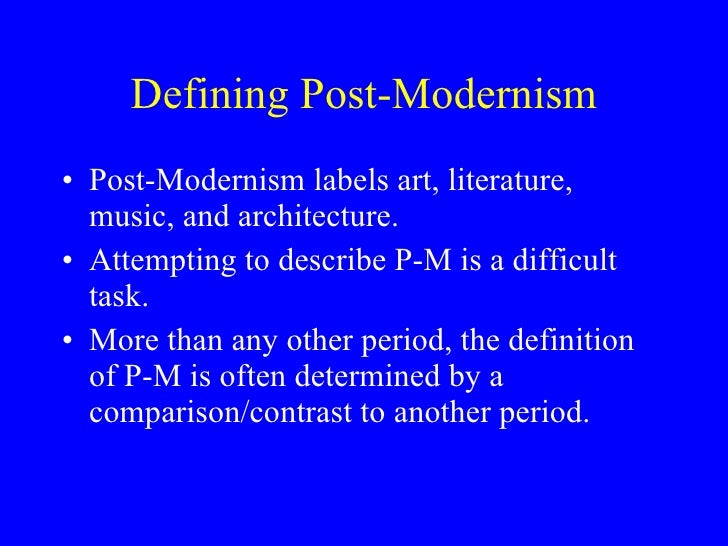 Defining Post-Modernism

• Post-Modernism labels art, literature, music, and architecture.
• Attempting to describe P-M is a difficult task.
• More than any other period, the definition of P-M is often determined by a comparison/contrast to another period.